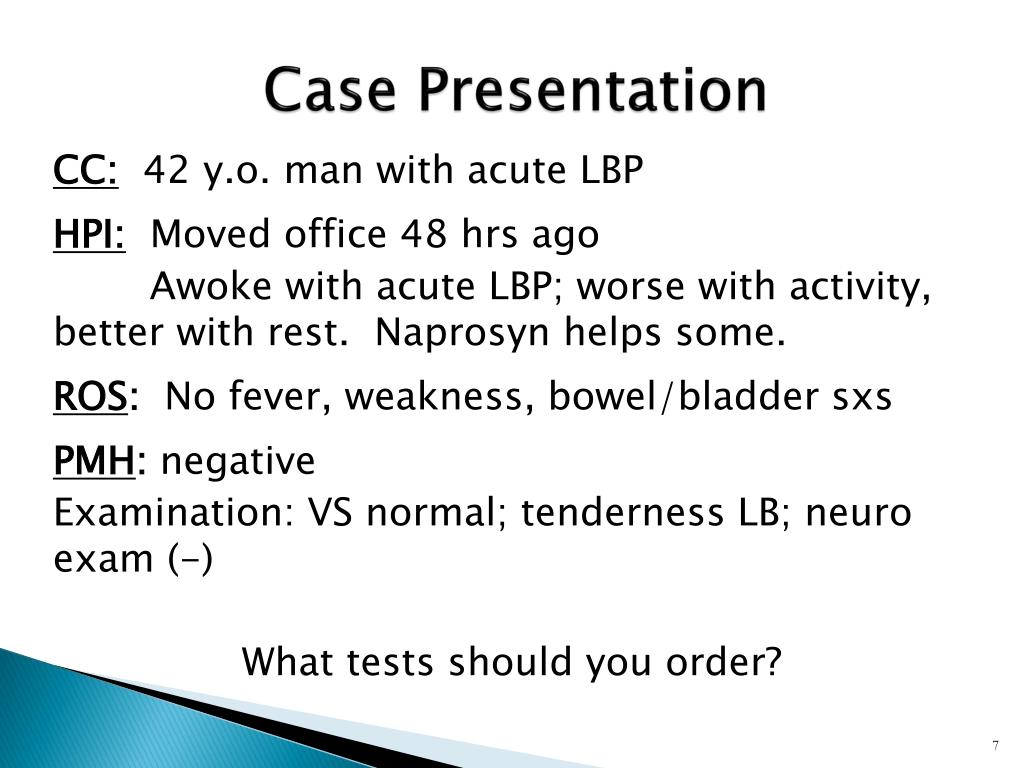 Case Presentation

CC: 42 y.o. man with acute LBP

HPI: Moved office 48 hrs ago
Awoke with acute LBP; worse with activity, better with rest. Naprosyn helps some.

ROS: No fever, weakness, bowel/bladder sxs

PMH: negative

Examination: VS normal; tenderness LB; neuro exam (-)

What tests should you order?

7